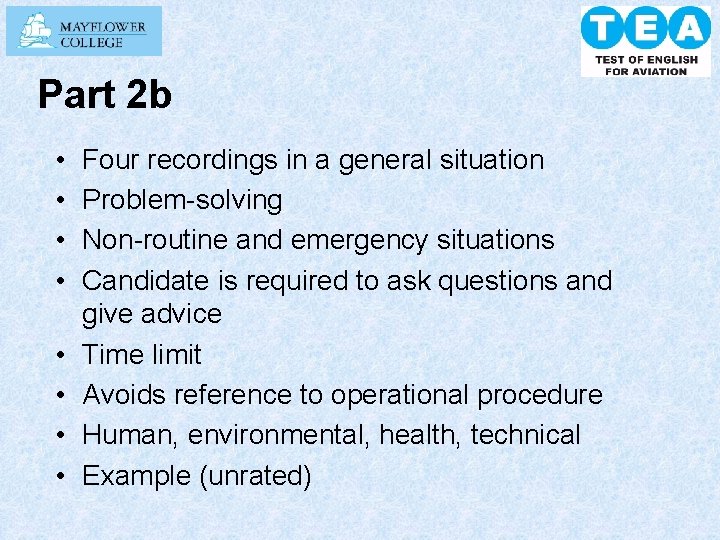 MAYFLOWER COLLEGE

TEA
TEST OF ENGLISH FOR AVIATION

Part 2b

• Four recordings in a general situation
• Problem-solving
• Non-routine and emergency situations
• Candidate is required to ask questions and give advice
• Time limit
• Avoids reference to operational procedure
• Human, environmental, health, technical
• Example (unrated)